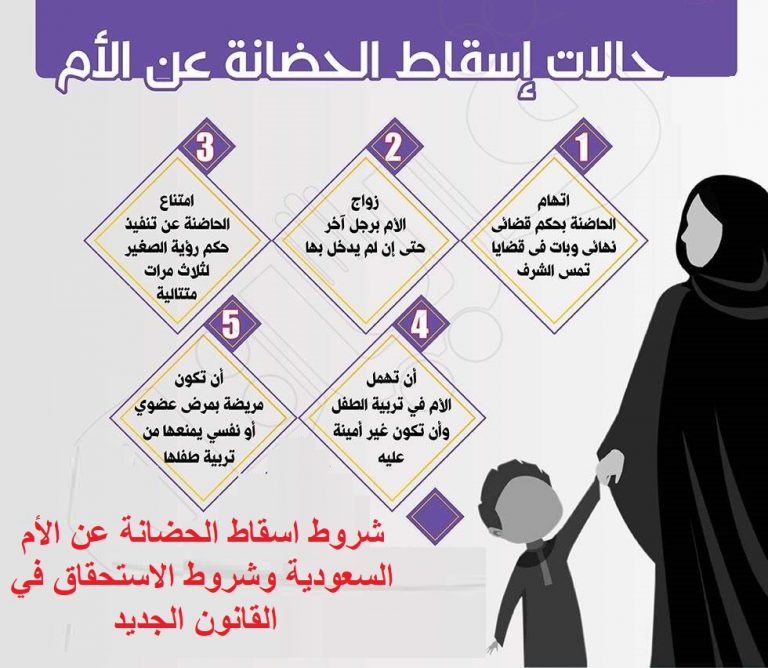 حالات إسقاط الحضانة عن الأم

1
اتهام الحاضنة بحكم قضائى نهائى وبات فى قضايا تمس الشرف

2
زواج الأم برجل آخر حتى إن لم يدخل بها

3
امتناع الحاضنة عن تنفيذ حكم رؤية الصغير لثلاث مرات متتالية

4
أن تهمل الأم في تربية الطفل وأن تكون غير أمينة عليه

5
أن تكون مريضة بمرض عضوي أو نفسي يمنعها من تربية طفلها

شروط اسقاط الحضانة عن الأم السعودية وشروط الاستحقاق في القانون الجديد